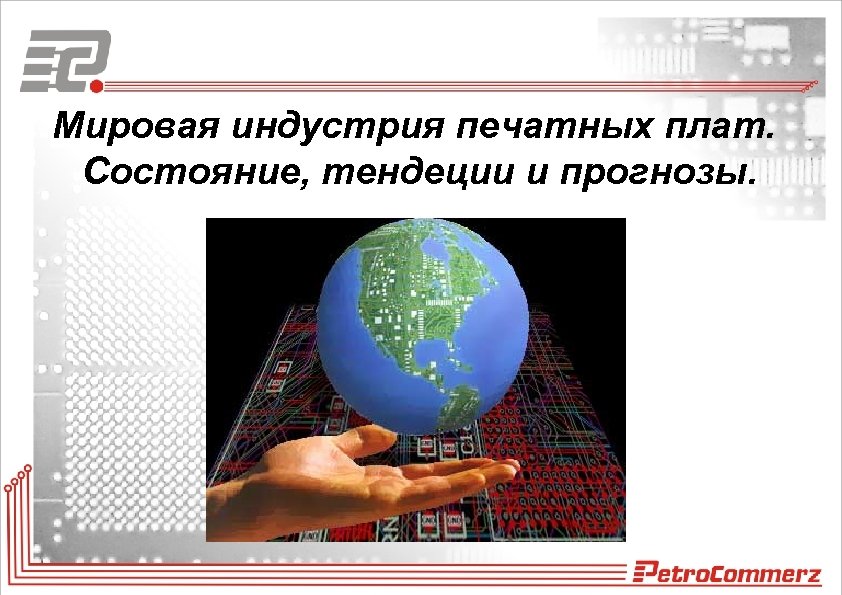 Мировая индустрия печатных плат. Состояние, тендеции и прогнозы.

PetroCommerz